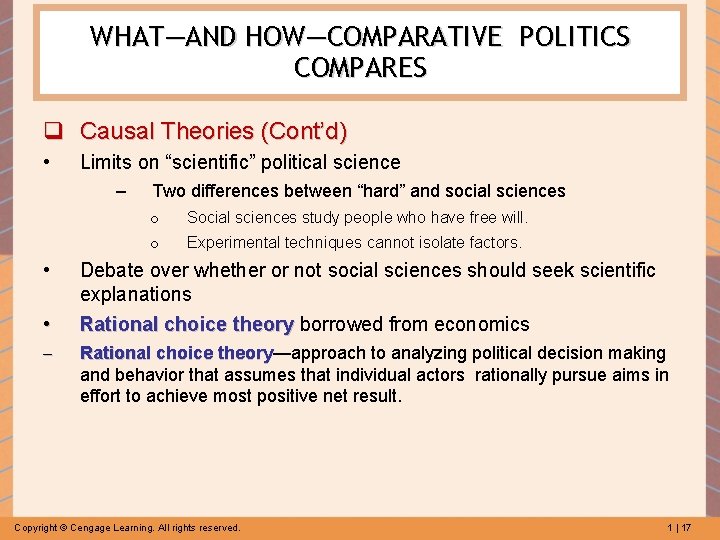 WHAT—AND HOW—COMPARATIVE POLITICS COMPARES

❑ Causal Theories (Cont'd)

• Limits on "scientific" political science

– Two differences between "hard" and social sciences

o Social sciences study people who have free will.

o Experimental techniques cannot isolate factors.

• Debate over whether or not social sciences should seek scientific explanations

• Rational choice theory borrowed from economics

– Rational choice theory—approach to analyzing political decision making and behavior that assumes that individual actors rationally pursue aims in effort to achieve most positive net result.

Copyright © Cengage Learning. All rights reserved.

1 | 17